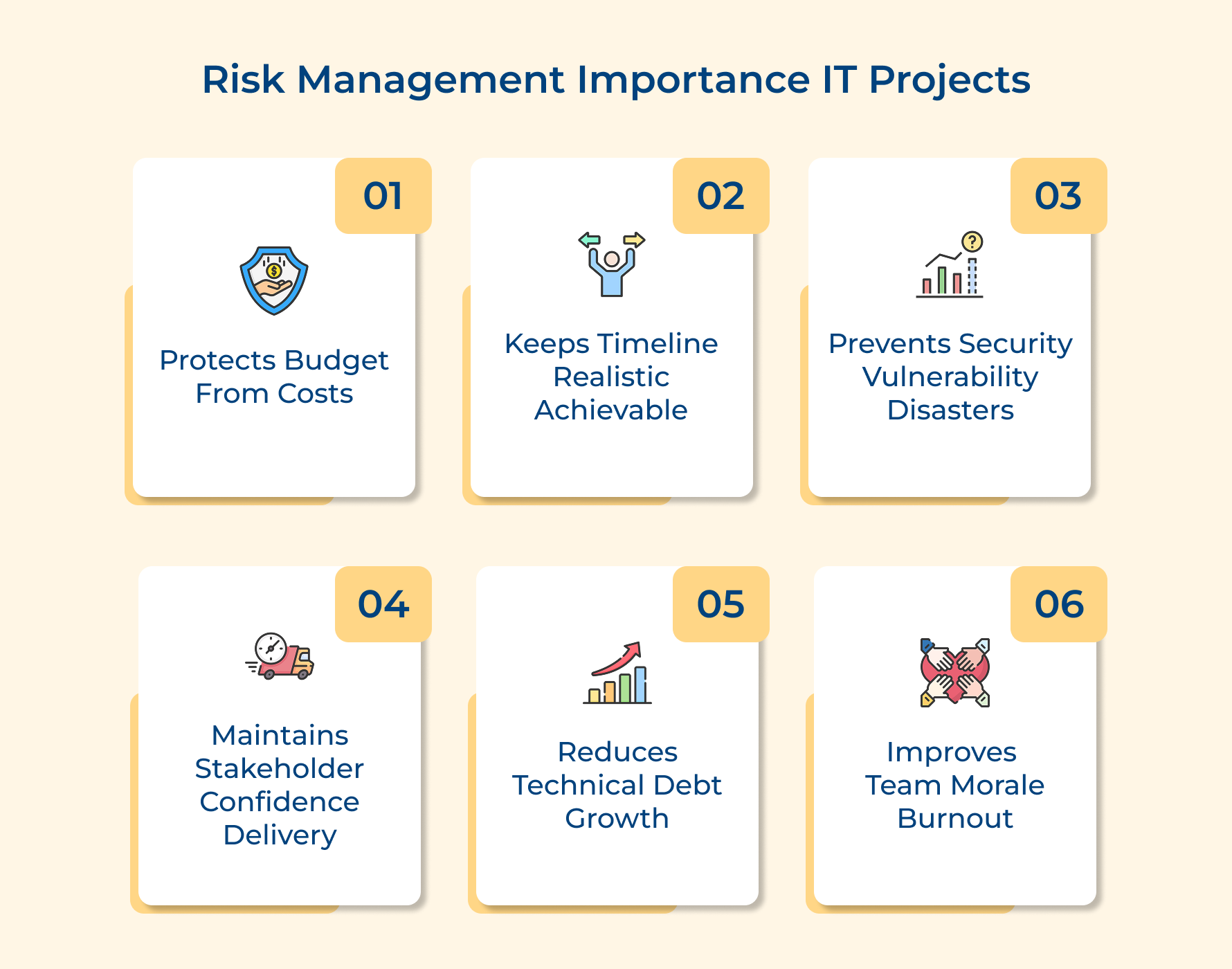 Risk Management Importance IT Projects

01

Protects Budget From Costs

02

Keeps Timeline Realistic Achievable

03

Prevents Security Vulnerability Disasters

04

Maintains Stakeholder Confidence Delivery

05

Reduces Technical Debt Growth

06

Improves Team Morale Burnout